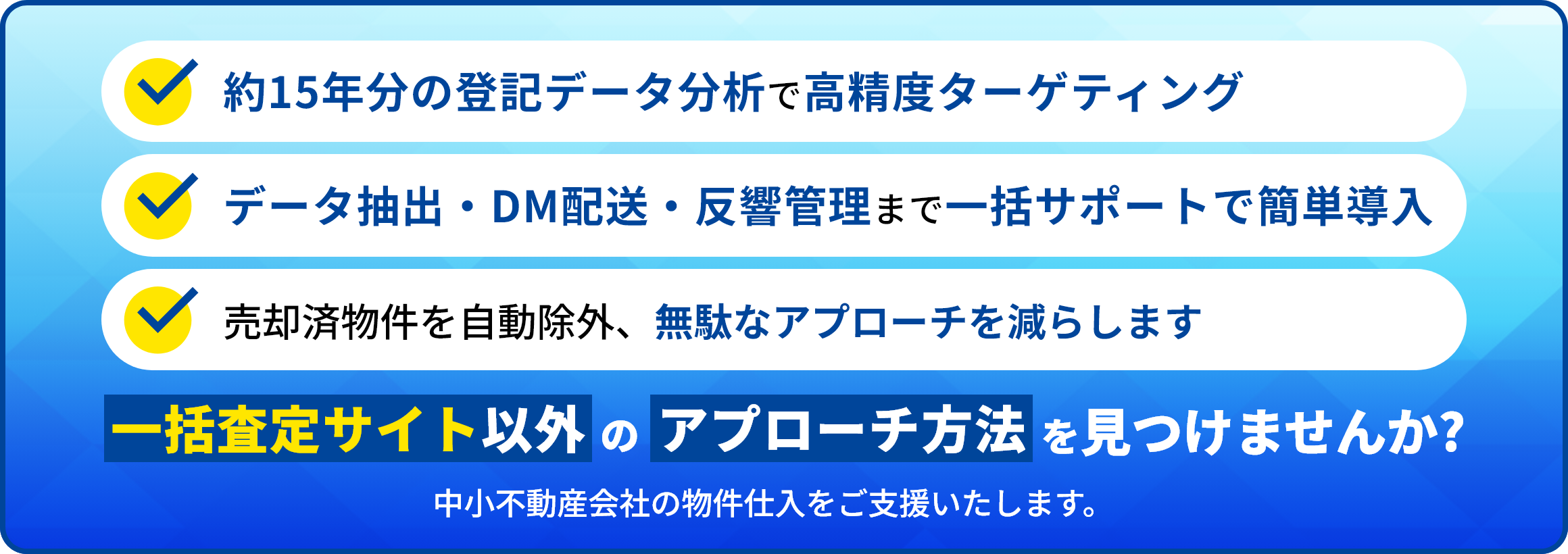 約15年分の登記データ分析で高精度ターゲティング

データ抽出・DM配送・反響管理まで一括サポートで簡単導入

売却済物件を自動除外、無駄なアプローチを減らします

一括査定サイト以外のアプローチ方法を見つけませんか?

中小不動産会社の物件仕入をご支援いたします。